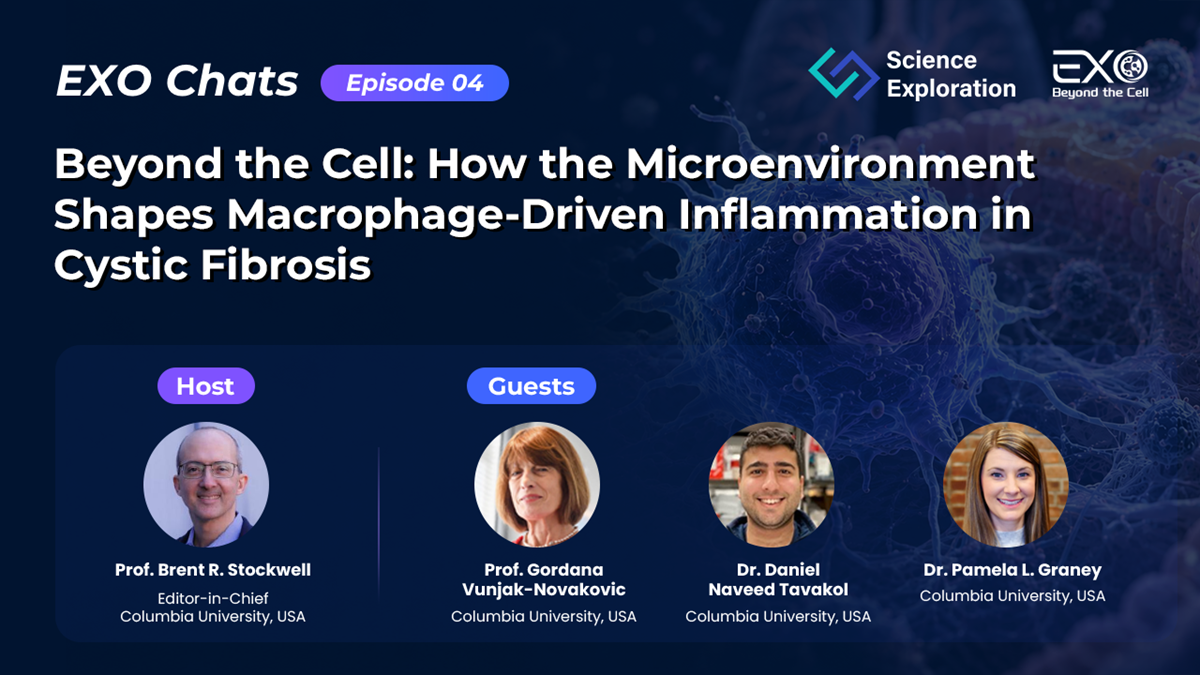 EXO Chats Episode 04

Science Exploration

EXO Beyond the Cell

Beyond the Cell: How the Microenvironment Shapes Macrophage-Driven Inflammation in Cystic Fibrosis

Host

Prof. Brent R. Stockwell
Editor-in-Chief
Columbia University, USA

Guests

Prof. Gordana Vunjak-Novakovic
Columbia University, USA

Dr. Daniel Naveed Tavakol
Columbia University, USA

Dr. Pamela L. Graney
Columbia University, USA